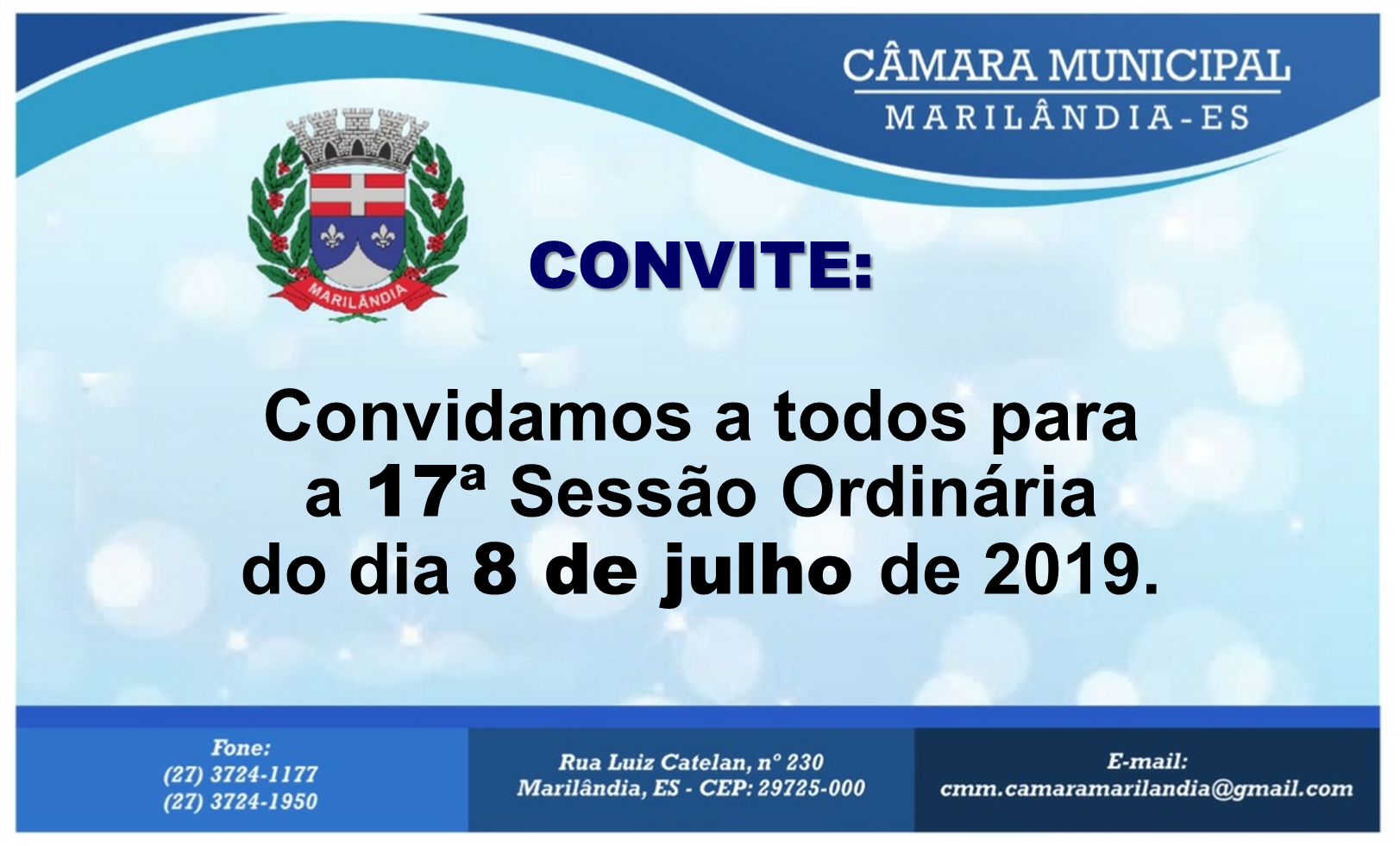 CÂMARA MUNICIPAL
MARILÂNDIA-ES

MARILÂNDIA

CONVITE:

Convidamos a todos para a 17ª Sessão Ordinária do dia 8 de julho de 2019.

Fone:
(27) 3724-1177
(27) 3724-1950

Rua Luiz Catelan, nº 230
Marilândia, ES - CEP: 29725-000

E-mail:
cmm.camaramarilandia@gmail.com